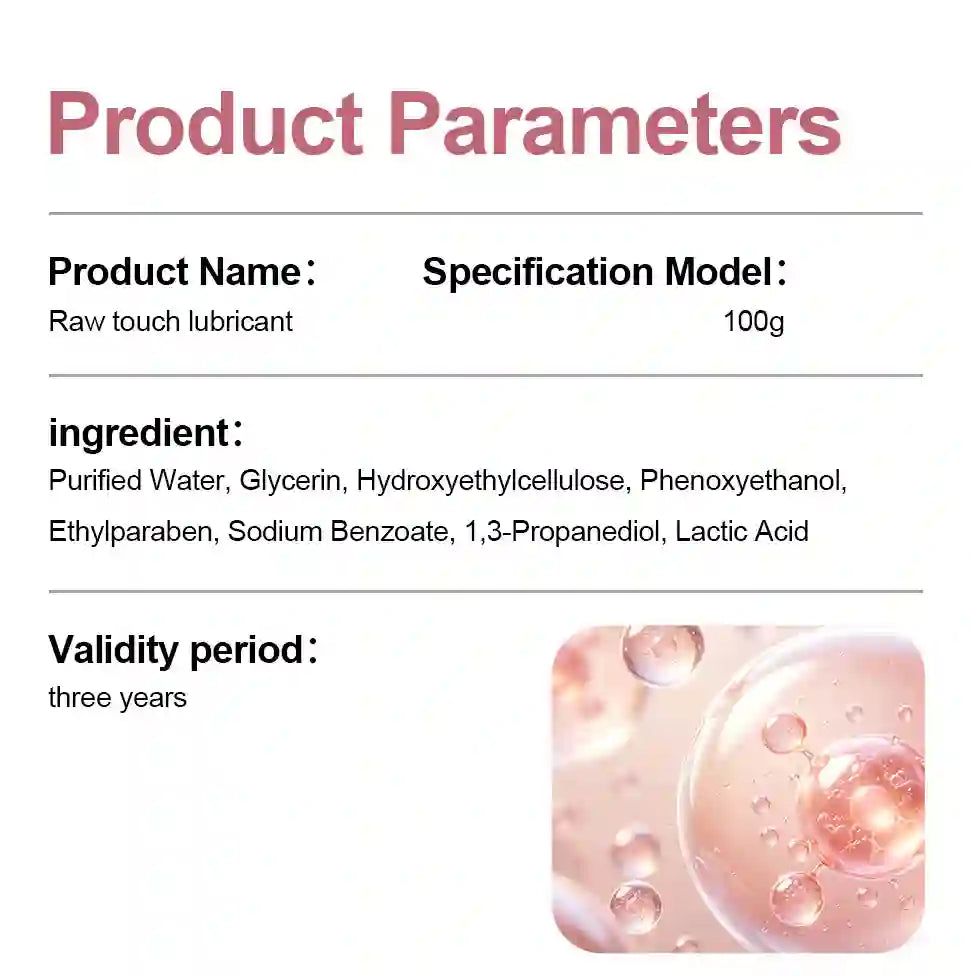 Product Parameters

Product Name：

Raw touch lubricant

Specification Model：

100g

ingredient：

Purified Water, Glycerin, Hydroxyethylcellulose, Phenoxyethanol, Ethylparaben, Sodium Benzoate, 1,3-Propanediol, Lactic Acid

Validity period：

three years